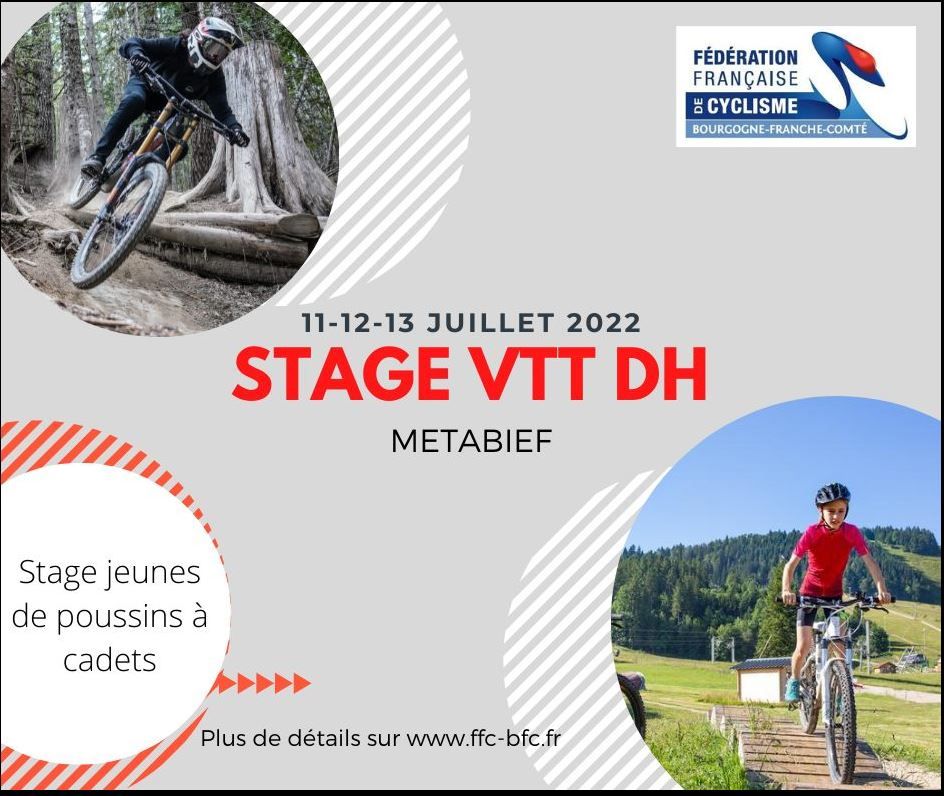 FÉDÉRATION FRANÇAISE DE CYCLISME
BOURGOGNE-FRANCHE-COMTÉ

11-12-13 JUILLET 2022
STAGE VTT DH
METABIEF

Stage jeunes de poussins à cadets

Plus de détails sur www.ffc-bfc.fr